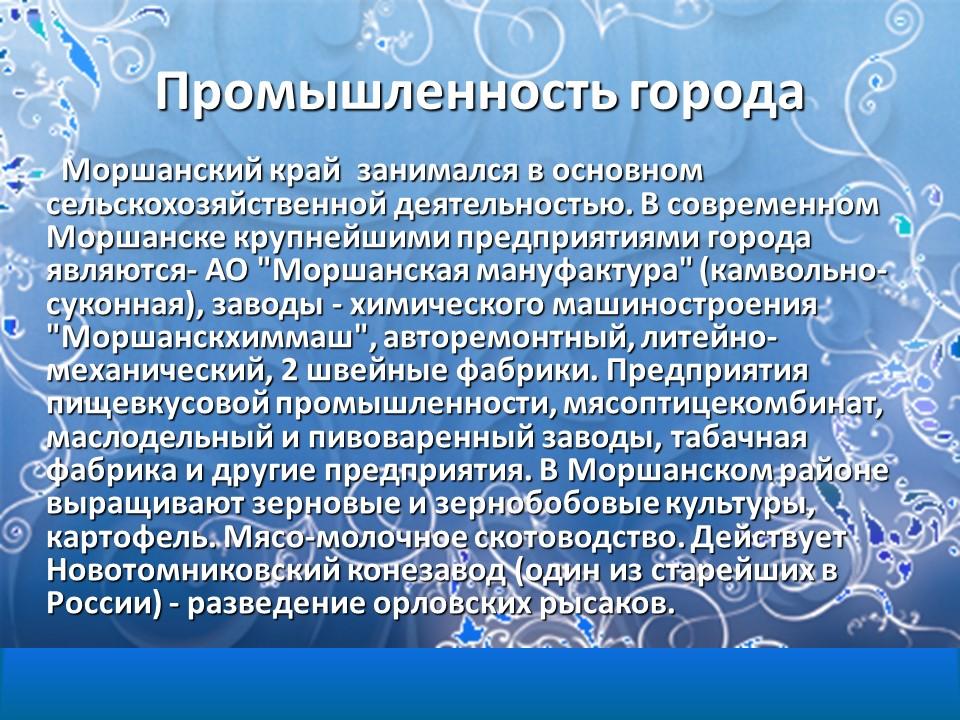 Промышленность города

Моршанский край занимался в основном сельскохозяйственной деятельностью. В современном Моршанске крупнейшими предприятиями города являются- АО "Моршанская мануфактура" (камвольно-суконная), заводы - химического машиностроения "Моршанскхиммаш", авторемонтный, литейно-механический, 2 швейные фабрики. Предприятия пищевкусовой промышленности, мясоптицекомбинат, маслодельный и пивоваренный заводы, табачная фабрика и другие предприятия. В Моршанском районе выращивают зерновые и зернобобовые культуры, картофель. Мясо-молочное скотоводство. Действует Новотомниковский конезавод (один из старейших в России) - разведение орловских рысаков.